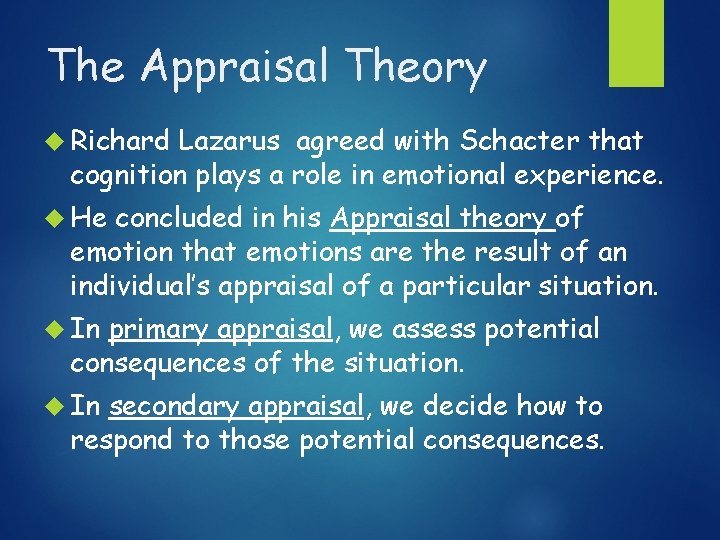 The Appraisal Theory

Richard Lazarus agreed with Schacter that cognition plays a role in emotional experience.

He concluded in his Appraisal theory of emotion that emotions are the result of an individual's appraisal of a particular situation.

In primary appraisal, we assess potential consequences of the situation.

In secondary appraisal, we decide how to respond to those potential consequences.